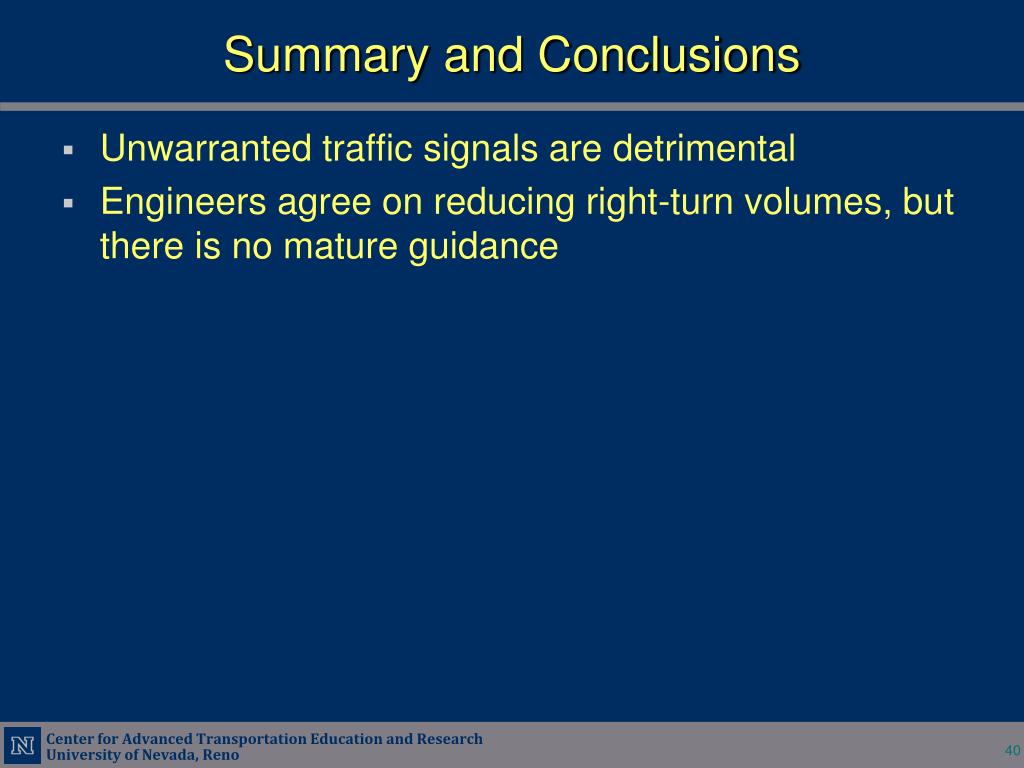 Summary and Conclusions

▪ Unwarranted traffic signals are detrimental
▪ Engineers agree on reducing right-turn volumes, but there is no mature guidance

N

Center for Advanced Transportation Education and Research
University of Nevada, Reno

40